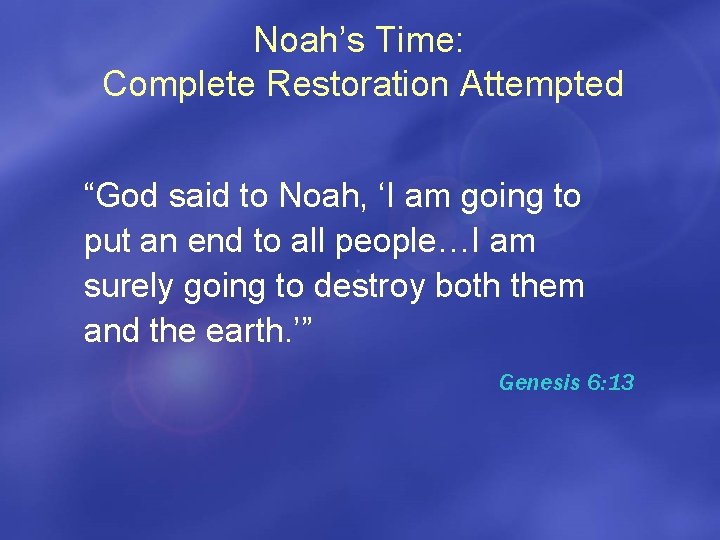 Noah’s Time:
Complete Restoration Attempted

“God said to Noah, ‘I am going to put an end to all people…I am surely going to destroy both them and the earth.’”

Genesis 6:13